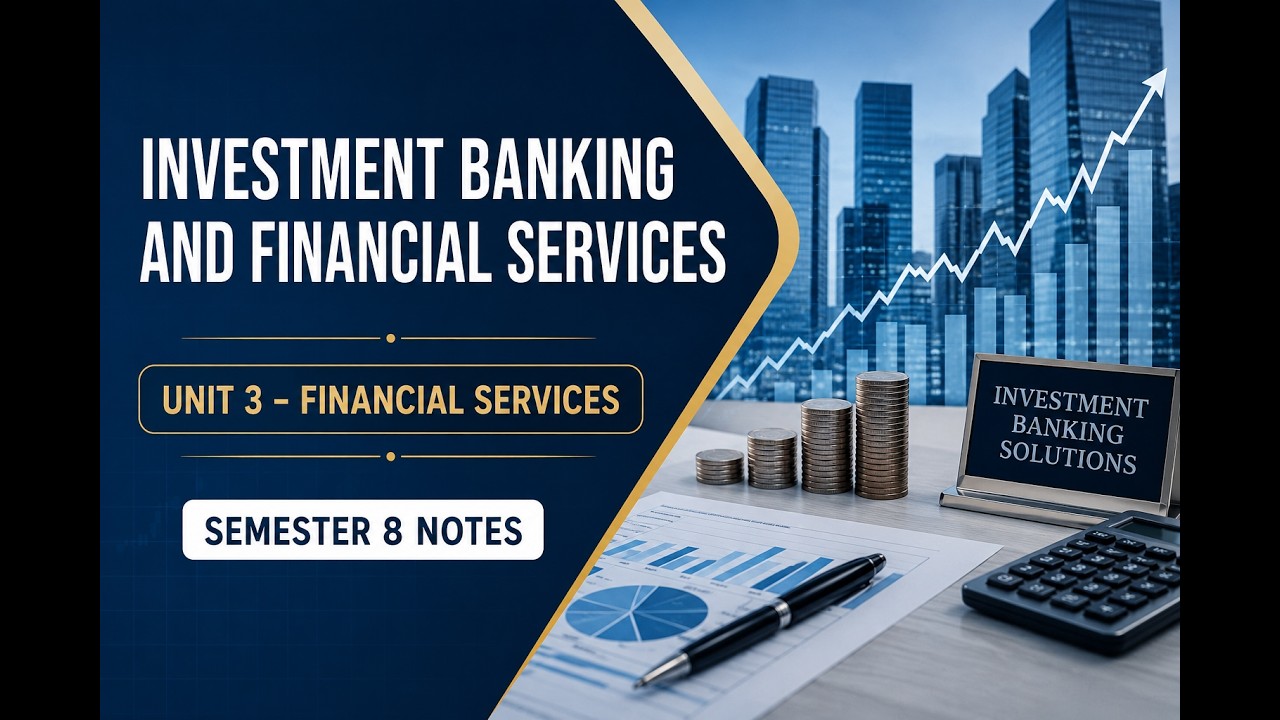 INVESTMENT BANKING AND FINANCIAL SERVICES

UNIT 3 – FINANCIAL SERVICES

SEMESTER 8 NOTES

INVESTMENT BANKING SOLUTIONS